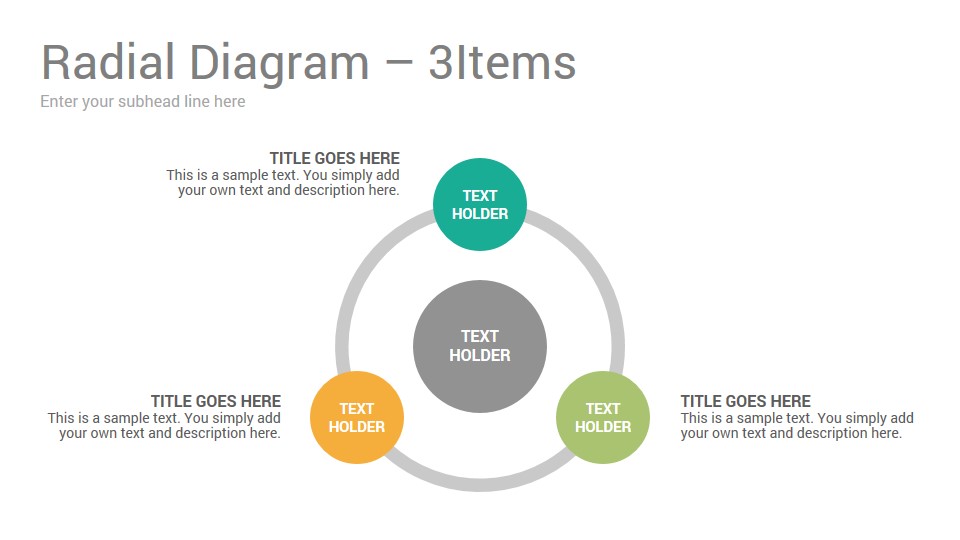 Radial Diagram – 3Items
Enter your subhead line here

TITLE GOES HERE
This is a sample text. You simply add your own text and description here.

TEXT HOLDER

TEXT HOLDER

TITLE GOES HERE
This is a sample text. You simply add your own text and description here.

TEXT HOLDER

TEXT HOLDER

TITLE GOES HERE
This is a sample text. You simply add your own text and description here.